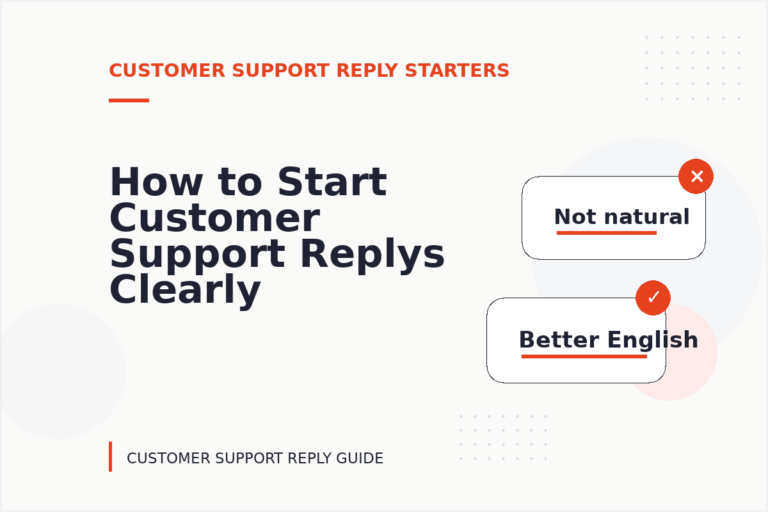 CUSTOMER SUPPORT REPLY STARTERS

How to Start Customer Support Replys Clearly

Not natural

Better English

CUSTOMER SUPPORT REPLY GUIDE